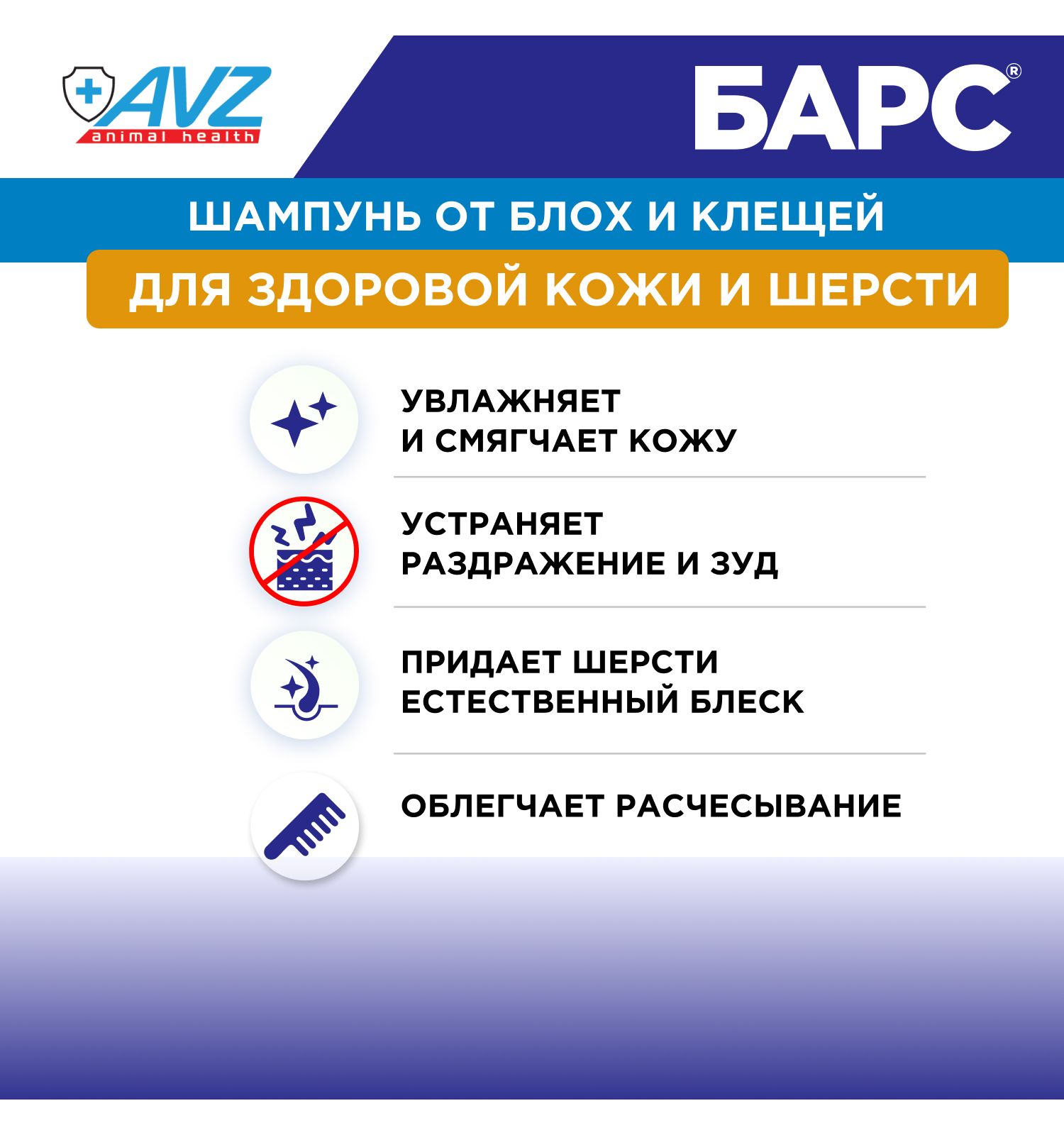 AVZ
animal health

БАРС®

ШАМПУНЬ ОТ БЛОХ И КЛЕЩЕЙ

ДЛЯ ЗДОРОВОЙ КОЖИ И ШЕРСТИ

УВЛАЖНЯЕТ И СМЯГЧАЕТ КОЖУ

УСТРАНЯЕТ РАЗДРАЖЕНИЕ И ЗУД

ПРИДАЕТ ШЕРСТИ ЕСТЕСТВЕННЫЙ БЛЕСК

ОБЛЕГЧАЕТ РАСЧЕСЫВАНИЕ